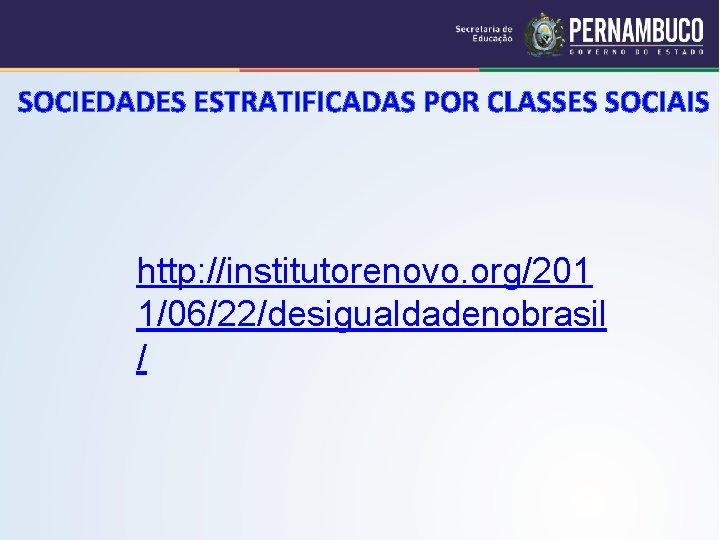 Secretaria de Educação PERNAMBUCO GOVERNO DO ESTADO

SOCIEDADES ESTRATIFICADAS POR CLASSES SOCIAIS

http://institutorenovo.org/2011/06/22/desigualdadenobrasil/